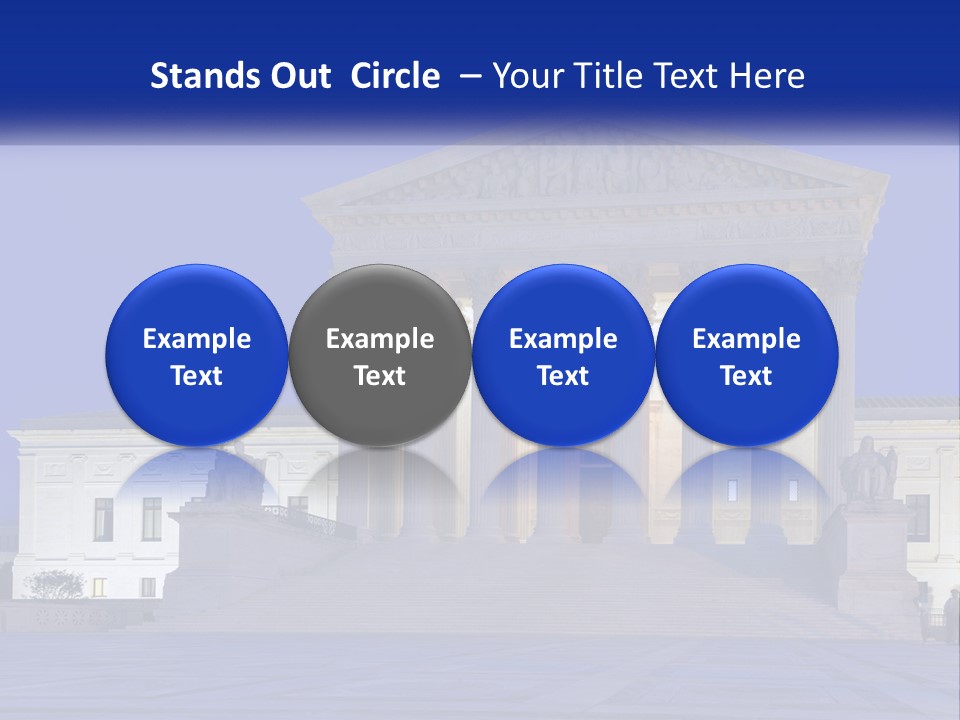 Stands Out Circle – Your Title Text Here

Example Text

Example Text

Example Text

Example Text